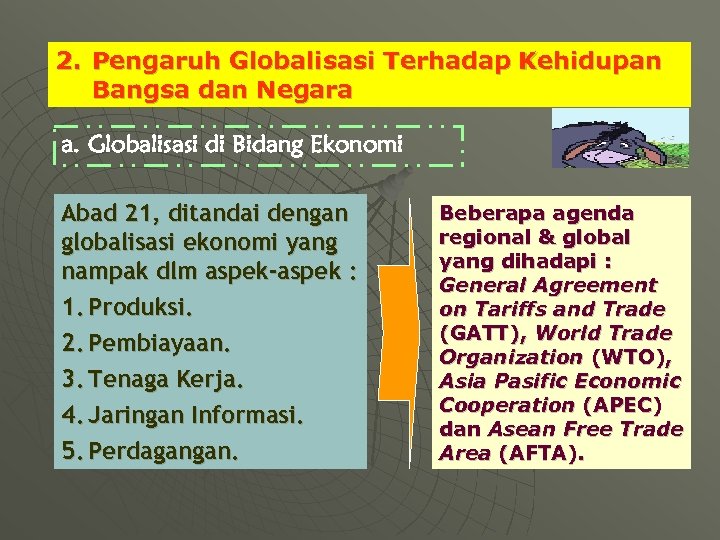 2. Pengaruh Globalisasi Terhadap Kehidupan Bangsa dan Negara

a. Globalisasi di Bidang Ekonomi

Abad 21, ditandai dengan globalisasi ekonomi yang nampak dlm aspek-aspek :
1. Produksi.
2. Pembiayaan.
3. Tenaga Kerja.
4. Jaringan Informasi.
5. Perdagangan.

Beberapa agenda regional & global yang dihadapi : General Agreement on Tariffs and Trade (GATT), World Trade Organization (WTO), Asia Pasific Economic Cooperation (APEC) dan Asean Free Trade Area (AFTA).